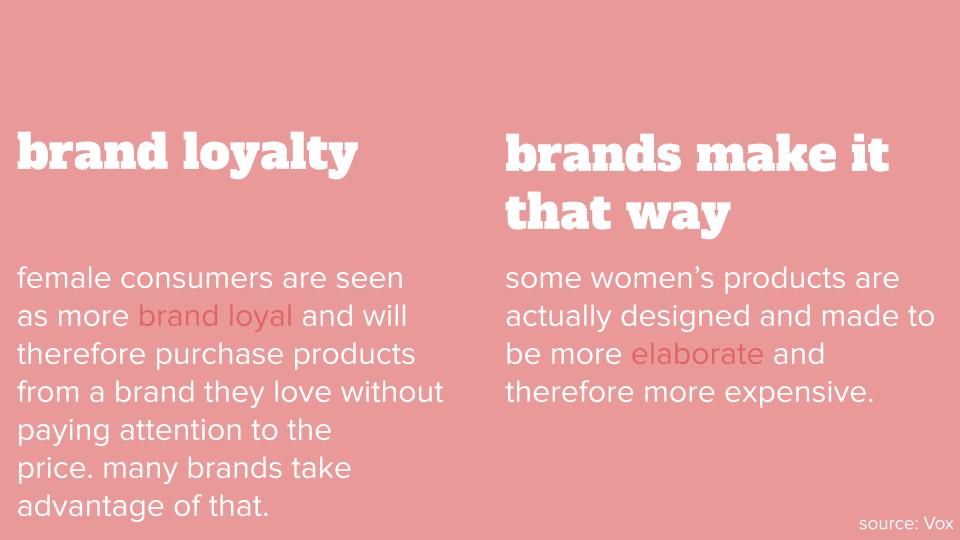 brand loyalty

female consumers are seen as more brand loyal and will therefore purchase products from a brand they love without paying attention to the price. many brands take advantage of that.

brands make it that way

some women's products are actually designed and made to be more elaborate and therefore more expensive.

source: Vox